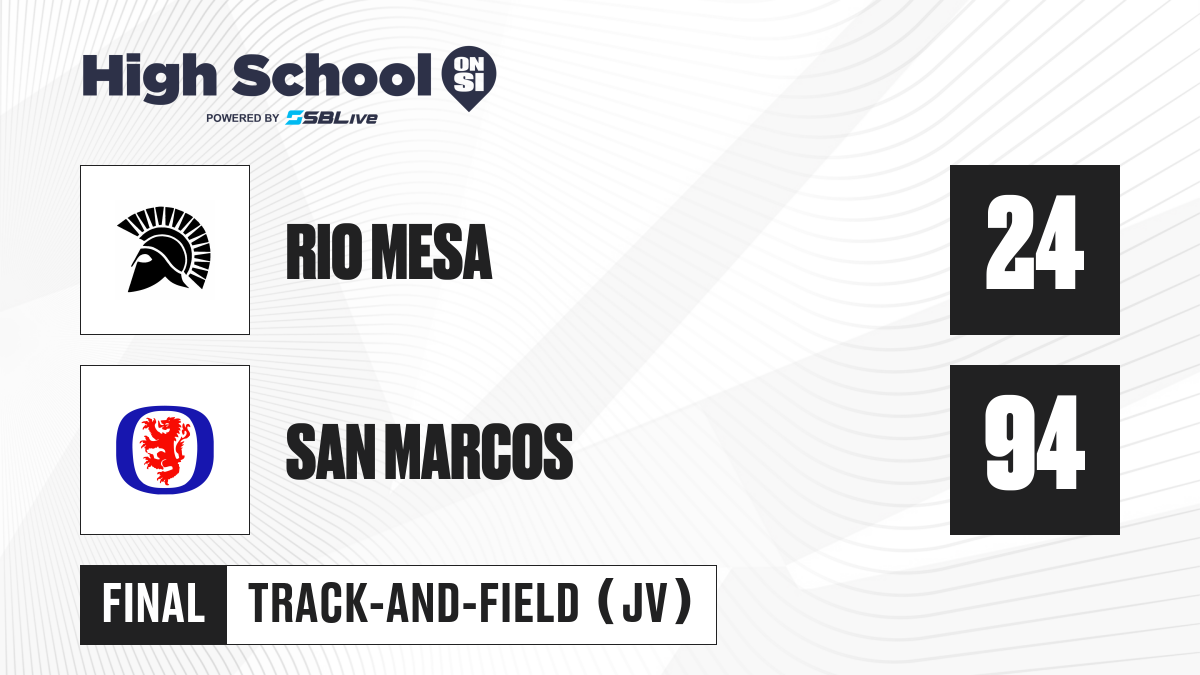 High School ON SI
POWERED BY SBLive

RIO MESA
24

SAN MARCOS
94

FINAL
TRACK-AND-FIELD (JV)